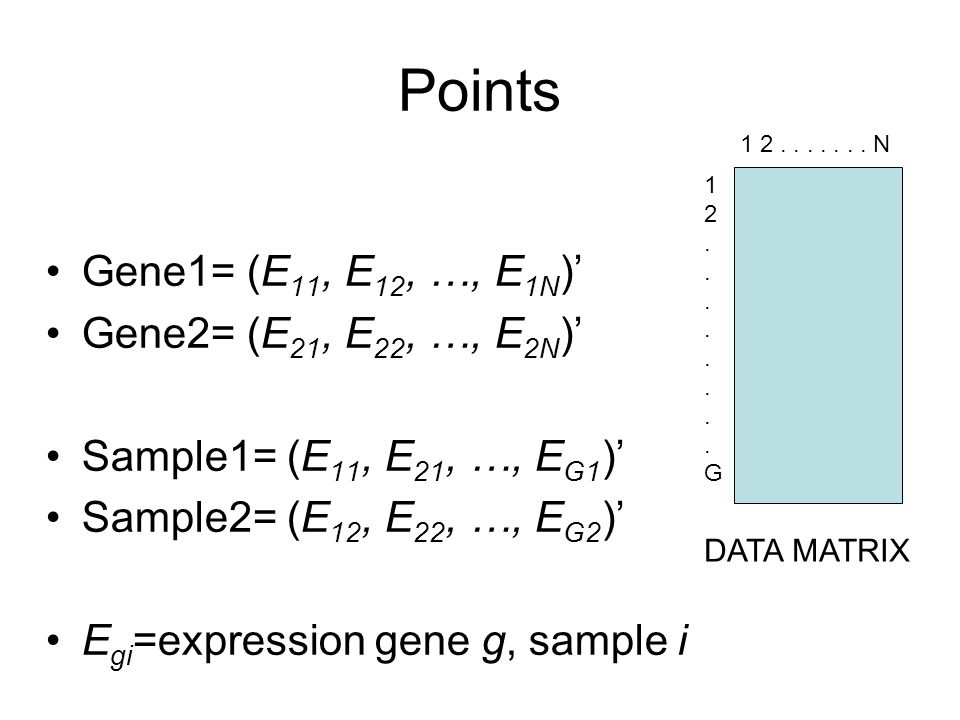 Points

• Gene1= $(E_{11}, E_{12}, \ldots, E_{1N})'$
• Gene2= $(E_{21}, E_{22}, \ldots, E_{2N})'$

• Sample1= $(E_{11}, E_{21}, \ldots, E_{G1})'$
• Sample2= $(E_{12}, E_{22}, \ldots, E_{G2})'$

• $E_{gi}$=expression gene $g$, sample $i$

1 2 . . . . . . . N

1
2
.
.
.
.
.
.
.
.
G

DATA MATRIX